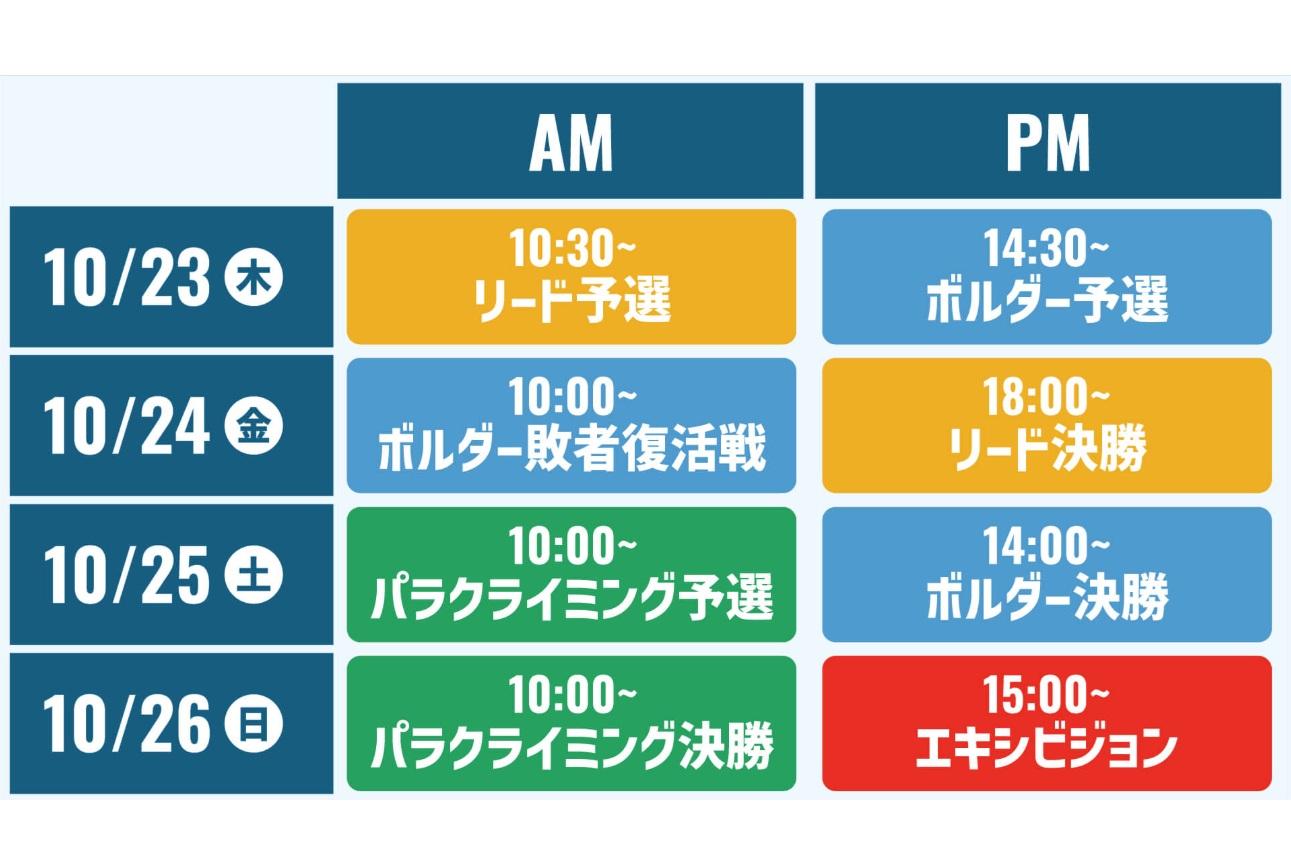 | | AM | PM |
|---|---|---|
| 10/23 木 | 10:30~ リード予選 | 14:30~ ボルダー予選 |
| 10/24 金 | 10:00~ ボルダー敗者復活戦 | 18:00~ リード決勝 |
| 10/25 土 | 10:00~ パラクライミング予選 | 14:00~ ボルダー決勝 |
| 10/26 日 | 10:00~ パラクライミング決勝 | 15:00~ エキシビジョン |